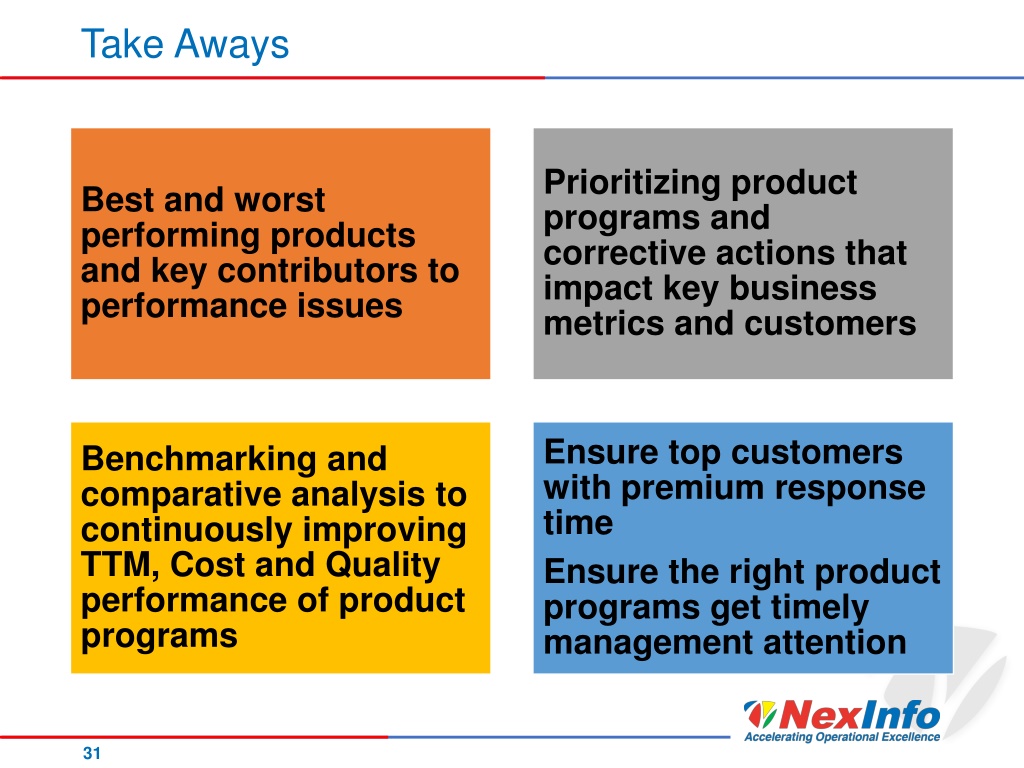 Take Aways

Best and worst performing products and key contributors to performance issues

Prioritizing product programs and corrective actions that impact key business metrics and customers

Benchmarking and comparative analysis to continuously improving TTM, Cost and Quality performance of product programs

Ensure top customers with premium response time

Ensure the right product programs get timely management attention

NexInfo
Accelerating Operational Excellence

31